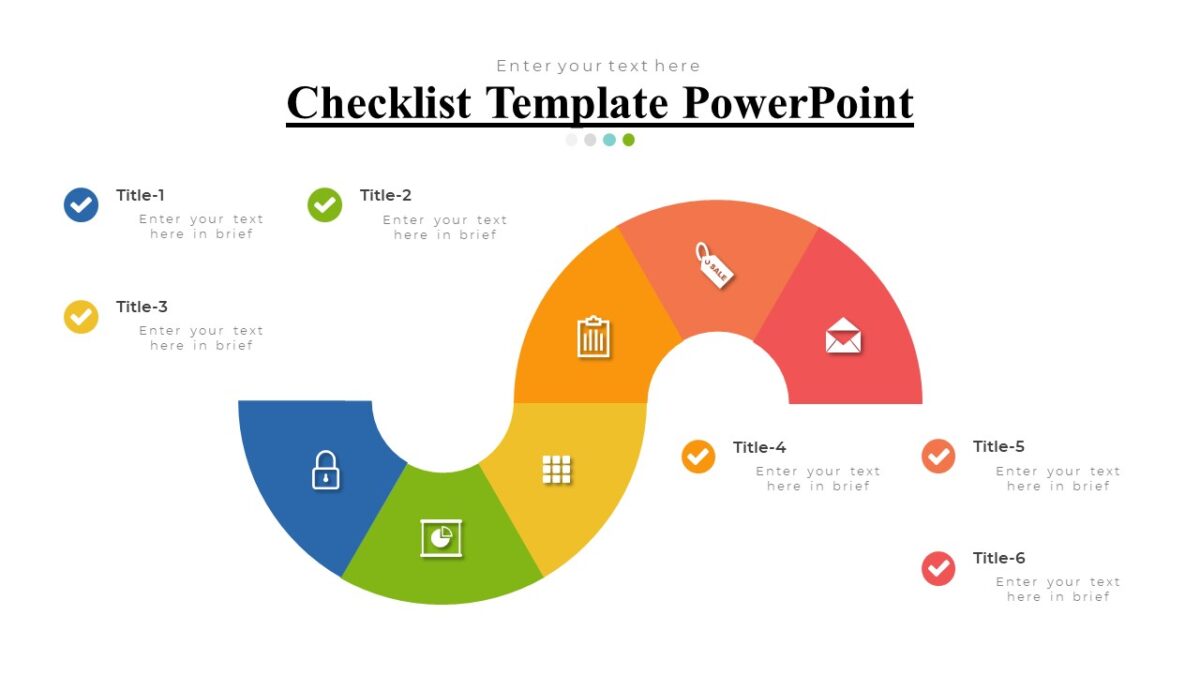 Enter your text here

Checklist Template PowerPoint

Title-1
Enter your text here in brief

Title-2
Enter your text here in brief

Title-3
Enter your text here in brief

SALE

Title-4
Enter your text here in brief

Title-5
Enter your text here in brief

Title-6
Enter your text here in brief